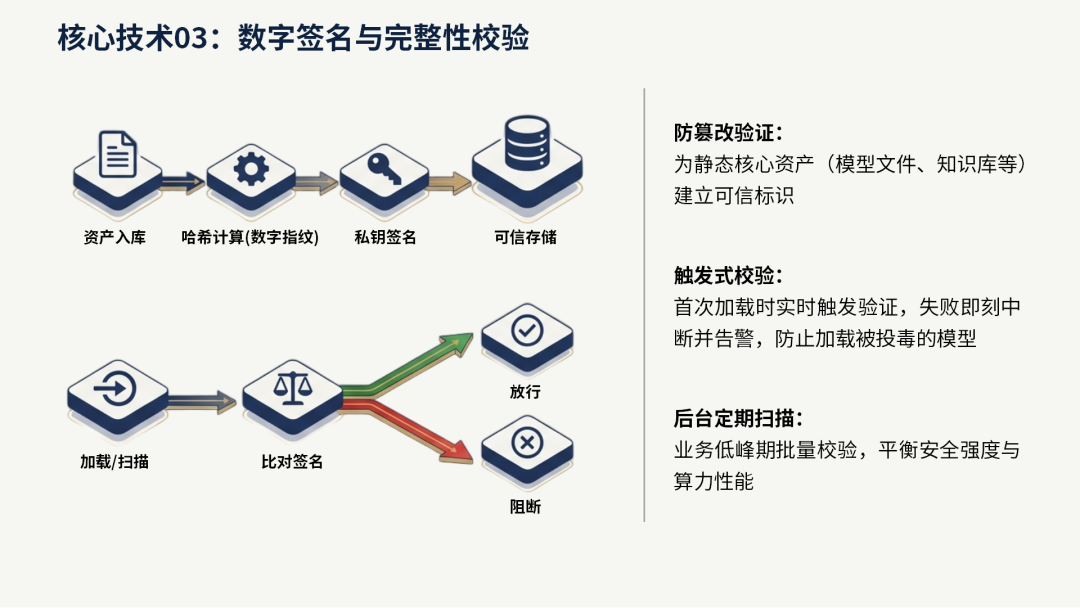 核心技术03：数字签名与完整性校验

资产入库

哈希计算(数字指纹)

私钥签名

可信存储

加载/扫描

比对签名

放行

阻断

防篡改验证：
为静态核心资产（模型文件、知识库等）建立可信标识

触发式校验：
首次加载时实时触发验证，失败即刻中断并告警，防止加载被投毒的模型

后台定期扫描：
业务低峰期批量校验，平衡安全强度与算力性能